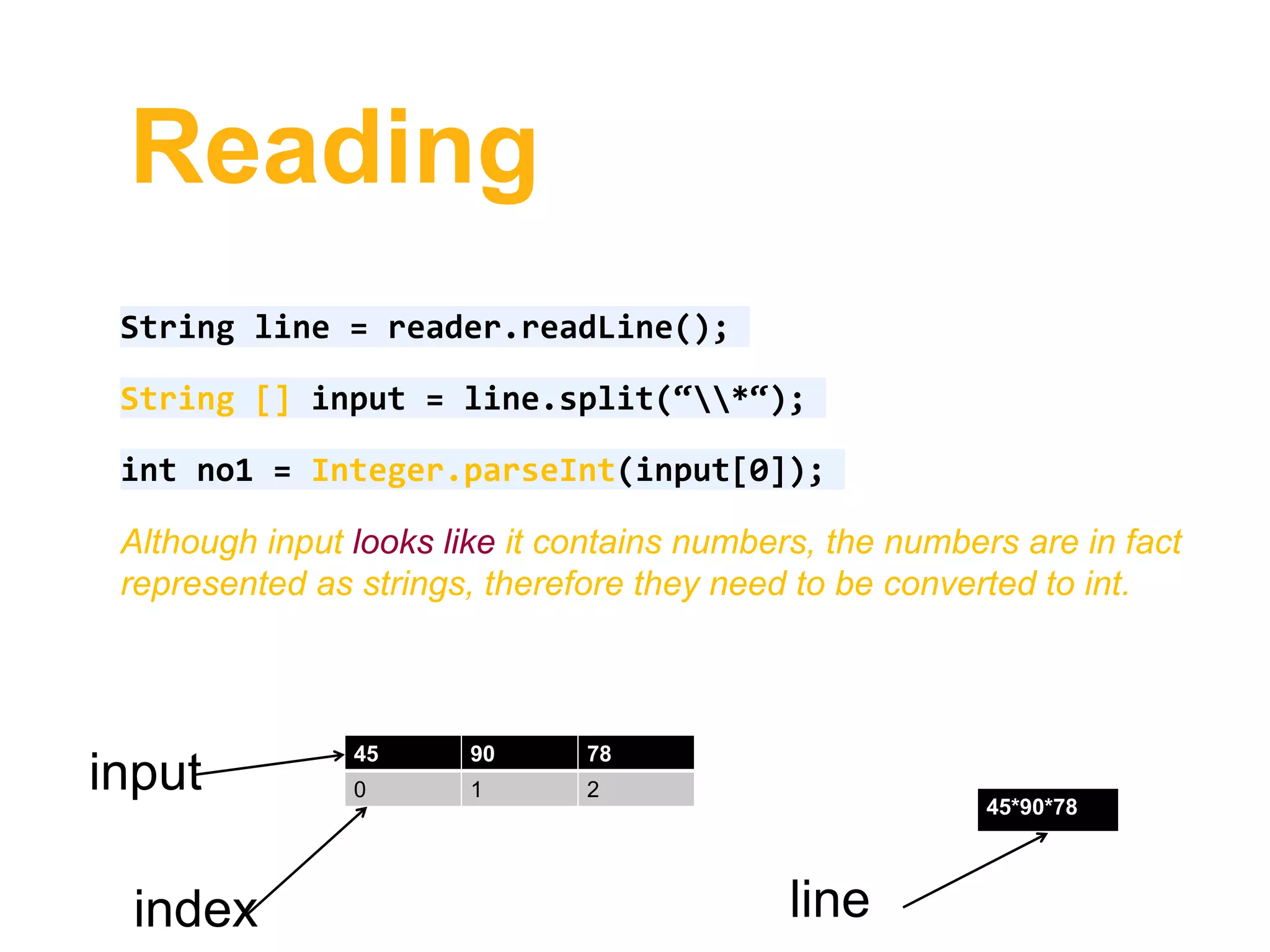 Reading

String line = reader.readLine();

String [] input = line.split(“\\*“);

int no1 = Integer.parseInt(input[0]);

Although input looks like it contains numbers, the numbers are in fact represented as strings, therefore they need to be converted to int.

input

| 45 | 90 | 78 |
|---|---|---|
| 0 | 1 | 2 |

index

45*90*78

line